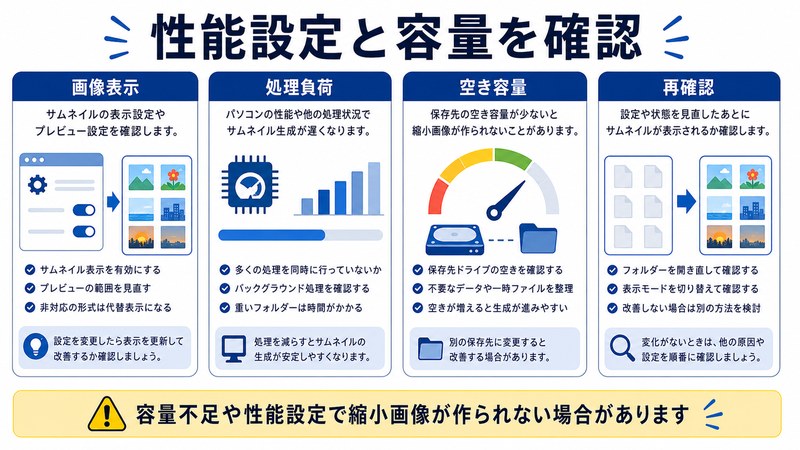 性能設定と容量を確認

画像表示

サムネイルの表示設定やプレビュー設定を確認します。

サムネイル表示を有効にする
プレビューの範囲を見直す
非対応の形式は代替表示になる

設定を変更したら表示を更新して改善するか確認しましょう。

処理負荷

パソコンの性能や他の処理状況でサムネイル生成が遅くなります。

多くの処理を同時に行っていないか
バックグラウンド処理を確認する
重いフォルダーは時間がかかる

処理を減らすとサムネイルの生成が安定しやすくなります。

空き容量

保存先の空き容量が少ないと縮小画像が作られないことがあります。

保存先ドライブの空きを確認する
不要なデータや一時ファイルを整理
空きが増えると生成が進みやすい

別の保存先に変更すると改善する場合があります。

再確認

設定や状態を見直したあとにサムネイルが表示されるか確認します。

フォルダーを開き直して確認する
表示モードを切り替えて確認する
改善しない場合は別の方法を検討

変化がないときは、他の原因や設定を順番に確認しましょう。

容量不足や性能設定で縮小画像が作られない場合があります